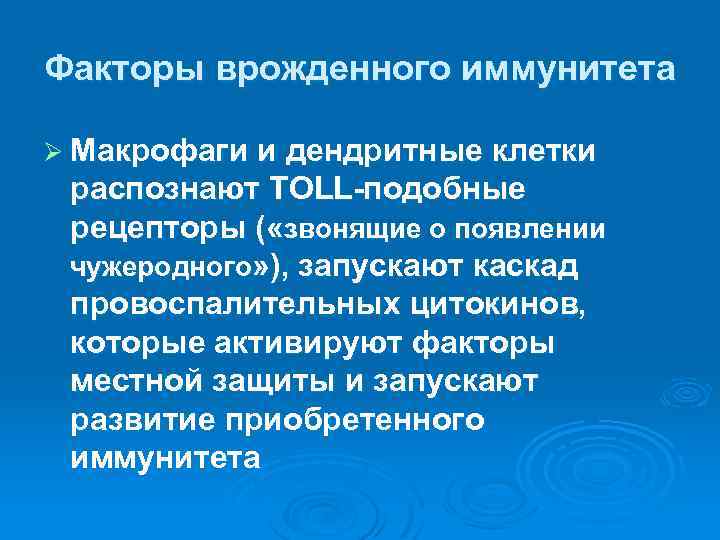 Факторы врожденного иммунитета

➢ Макрофаги и дендритные клетки распознают TOLL-подобные рецепторы («звонящие о появлении чужеродного»), запускают каскад провоспалительных цитокинов, которые активируют факторы местной защиты и запускают развитие приобретенного иммунитета